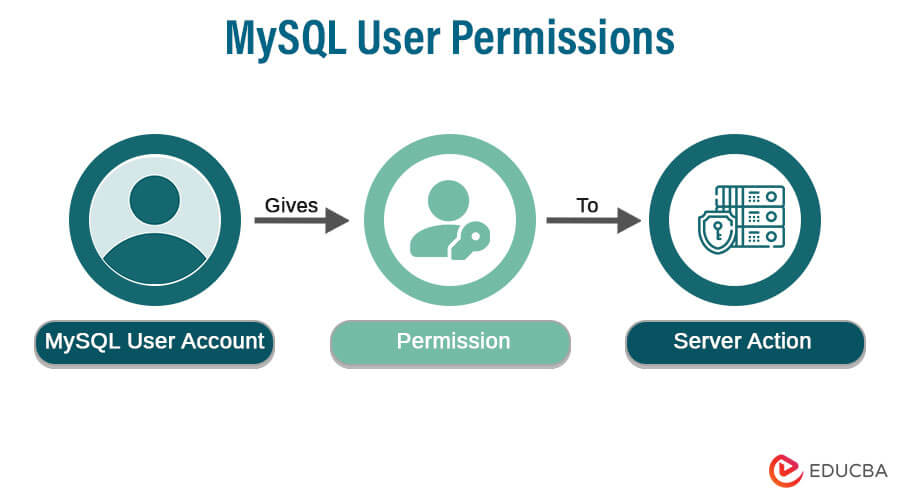 MySQL User Permissions

Gives

To

MySQL User Account

Permission

Server Action

EDUCBA